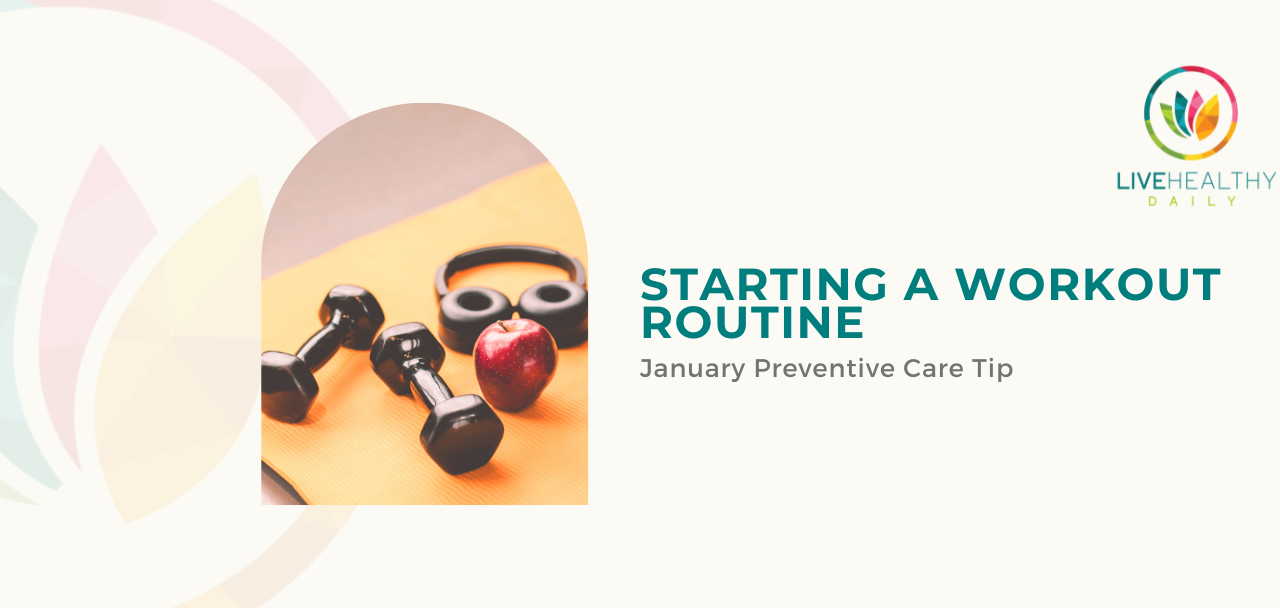 LIVEHEALTHY
DAILY

STARTING A WORKOUT ROUTINE

January Preventive Care Tip